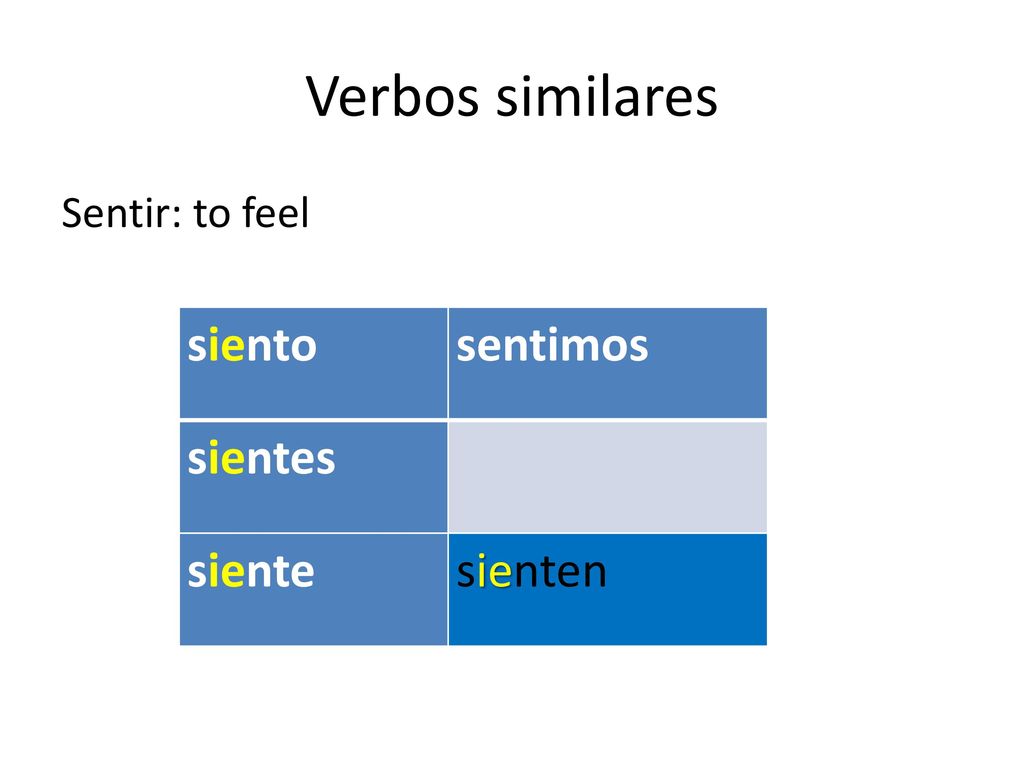 Verbos similares

Sentir: to feel

| siento | sentimos |
|---|---|
| sientes | |
| siente | sienten |